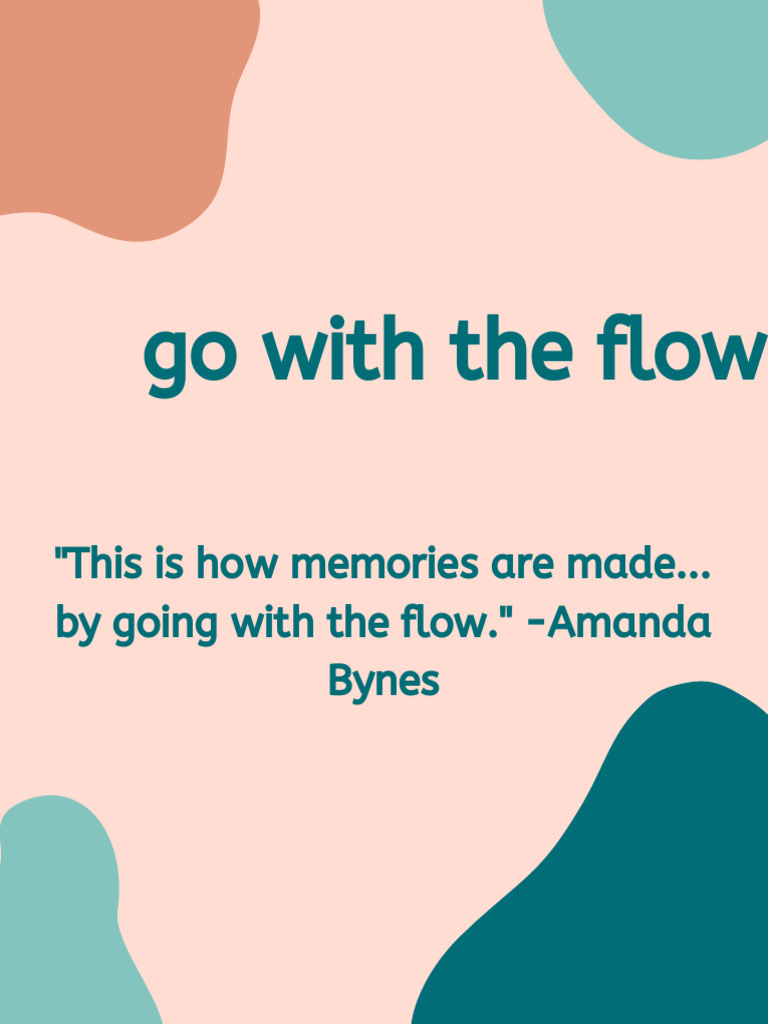 go with the flow

"This is how memories are made... by going with the flow." -Amanda Bynes